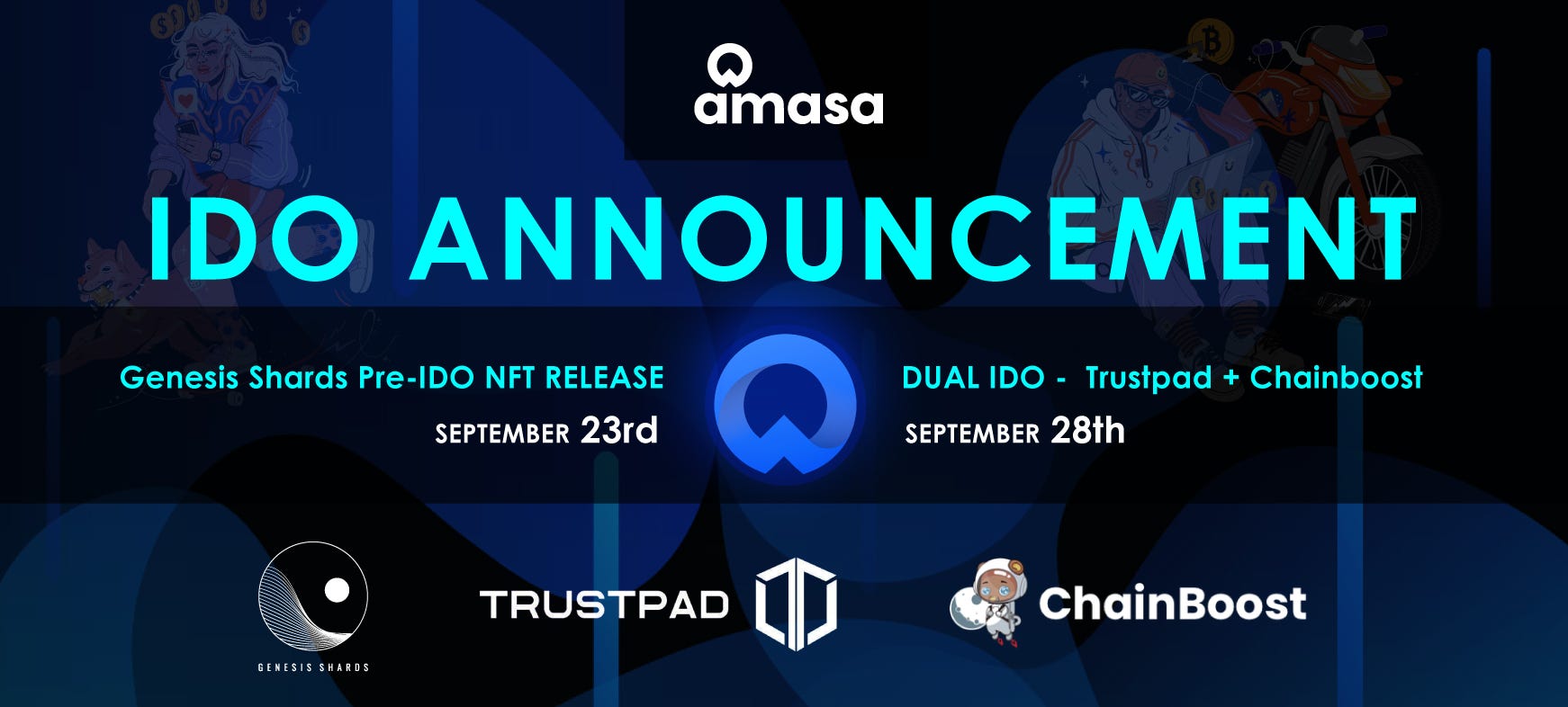 amasa

IDO ANNOUNCEMENT

Genesis Shards Pre-IDO NFT RELEASE
SEPTEMBER 23rd

DUAL IDO - Trustpad + Chainboost
SEPTEMBER 28th

GENESIS SHARDS

TRUSTPAD

ChainBoost